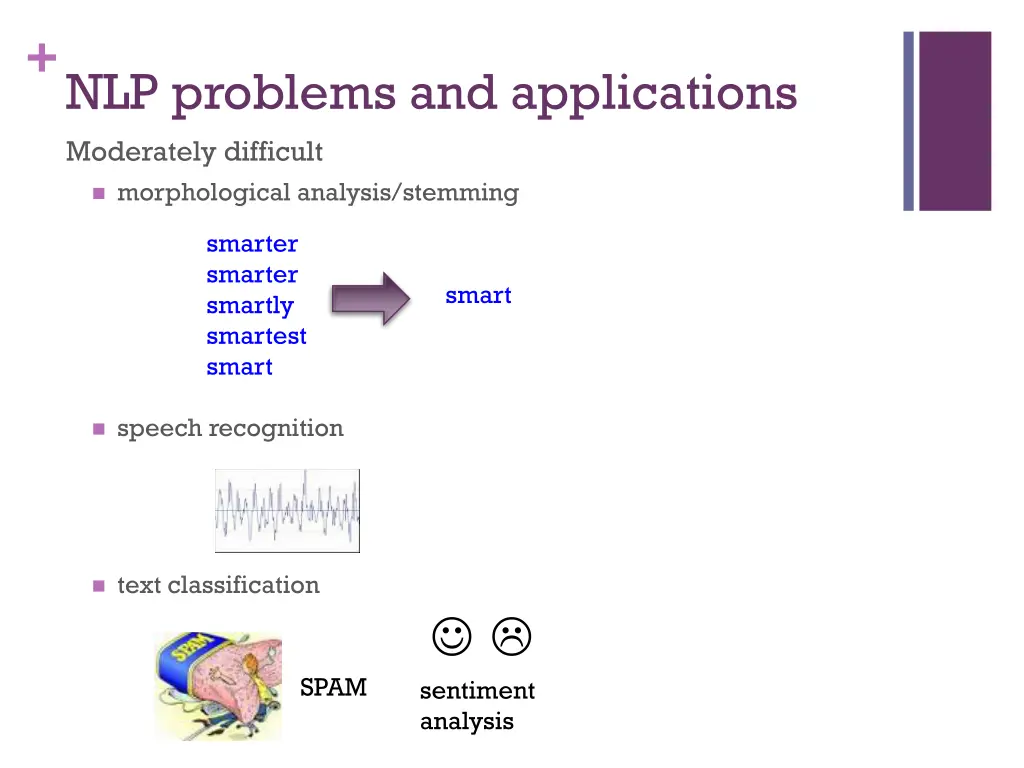 +
NLP problems and applications

Moderately difficult

morphological analysis/stemming

smarter
smarter
smartly
smartest
smart

smart

speech recognition

text classification

SPAM

SPAM

☺ ☹

sentiment analysis